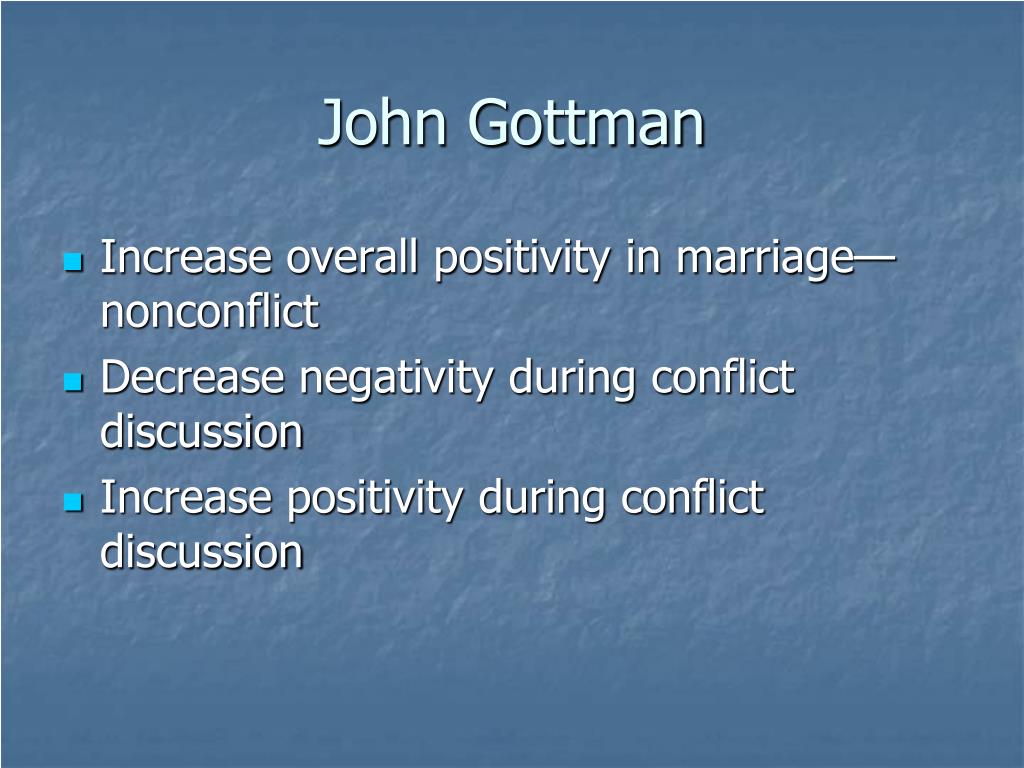 John Gottman

- Increase overall positivity in marriage—nonconflict
- Decrease negativity during conflict discussion
- Increase positivity during conflict discussion